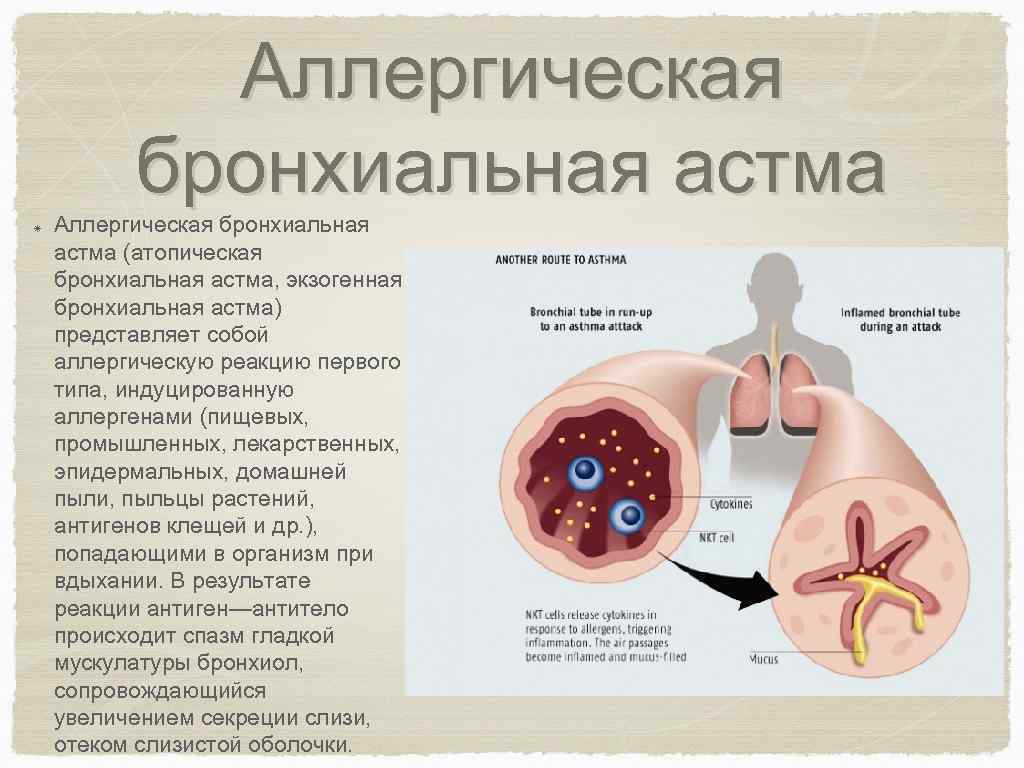 Аллергическая бронхиальная астма

Аллергическая бронхиальная астма (атопическая бронхиальная астма, экзогенная бронхиальная астма) представляет собой аллергическую реакцию первого типа, индуцированную аллергенами (пищевых, промышленных, лекарственных, эпидермальных, домашней пыли, пыльцы растений, антигенов клещей и др.), попадающими в организм при вдыхании. В результате реакции антиген—антитело происходит спазм гладкой мускулатуры бронхиол, сопровождающийся увеличением секреции слизи, отеком слизистой оболочки.

ANOTHER ROUTE TO ASTHMA

Bronchial tube in run-up to an asthma attack

Inflamed bronchial tube during an attack

Cytokines

NKT cell

NKT cells release cytokines in response to allergens, triggering inflammation. The air passages become inflamed and mucus-filled

Mucus